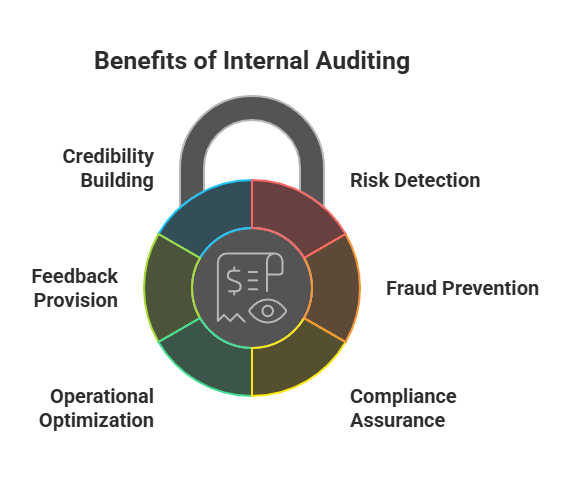 Benefits of Internal Auditing

Credibility Building

Risk Detection

Feedback Provision

Fraud Prevention

Operational Optimization

Compliance Assurance